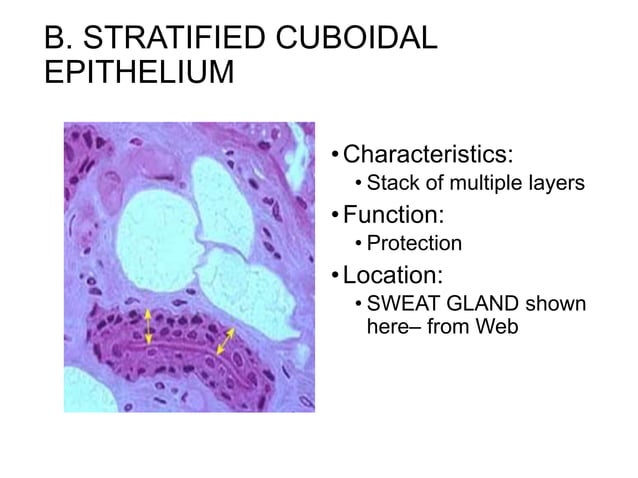 B. STRATIFIED CUBOIDAL EPITHELIUM

• Characteristics:
  • Stack of multiple layers
• Function:
  • Protection
• Location:
  • SWEAT GLAND shown here– from Web